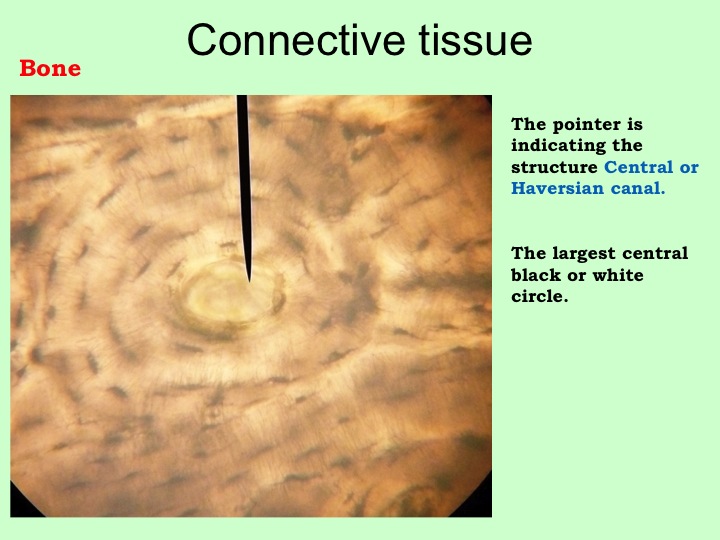 Connective tissue

Bone

The pointer is indicating the structure Central or Haversian canal.

The largest central black or white circle.